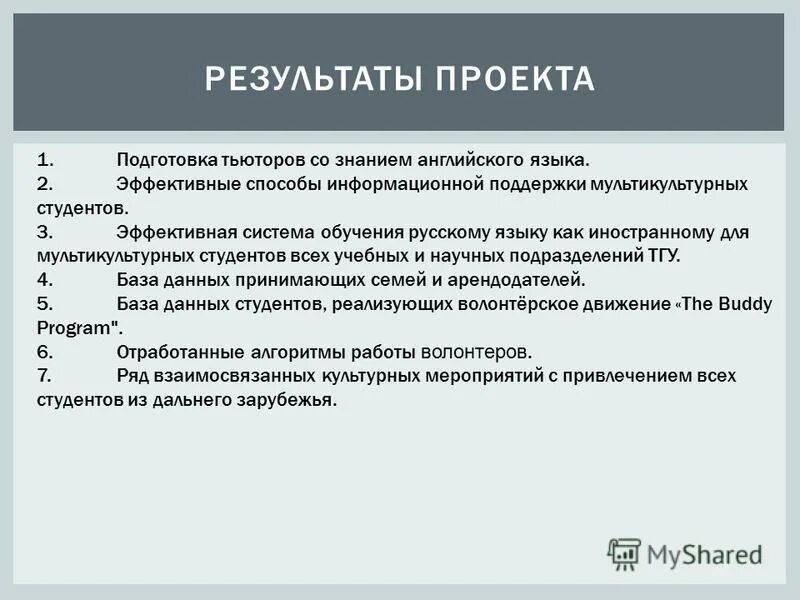 РЕЗУЛЬТАТЫ ПРОЕКТА

1. Подготовка тьюторов со знанием английского языка.
2. Эффективные способы информационной поддержки мультикультурных студентов.
3. Эффективная система обучения русскому языку как иностранному для мультикультурных студентов всех учебных и научных подразделений ТГУ.
4. База данных принимающих семей и арендодателей.
5. База данных студентов, реализующих волонтёрское движение «The Buddy Program".
6. Отработанные алгоритмы работы волонтеров.
7. Ряд взаимосвязанных культурных мероприятий с привлечением всех студентов из дальнего зарубежья.

MyShared